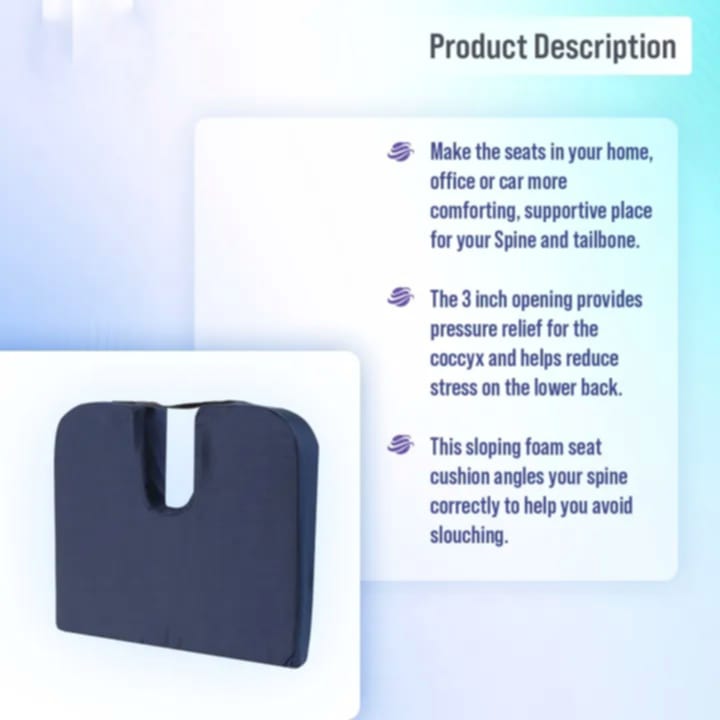 Product Description

Make the seats in your home, office or car more comforting, supportive place for your Spine and tailbone.

The 3 inch opening provides pressure relief for the coccyx and helps reduce stress on the lower back.

This sloping foam seat cushion angles your spine correctly to help you avoid slouching.